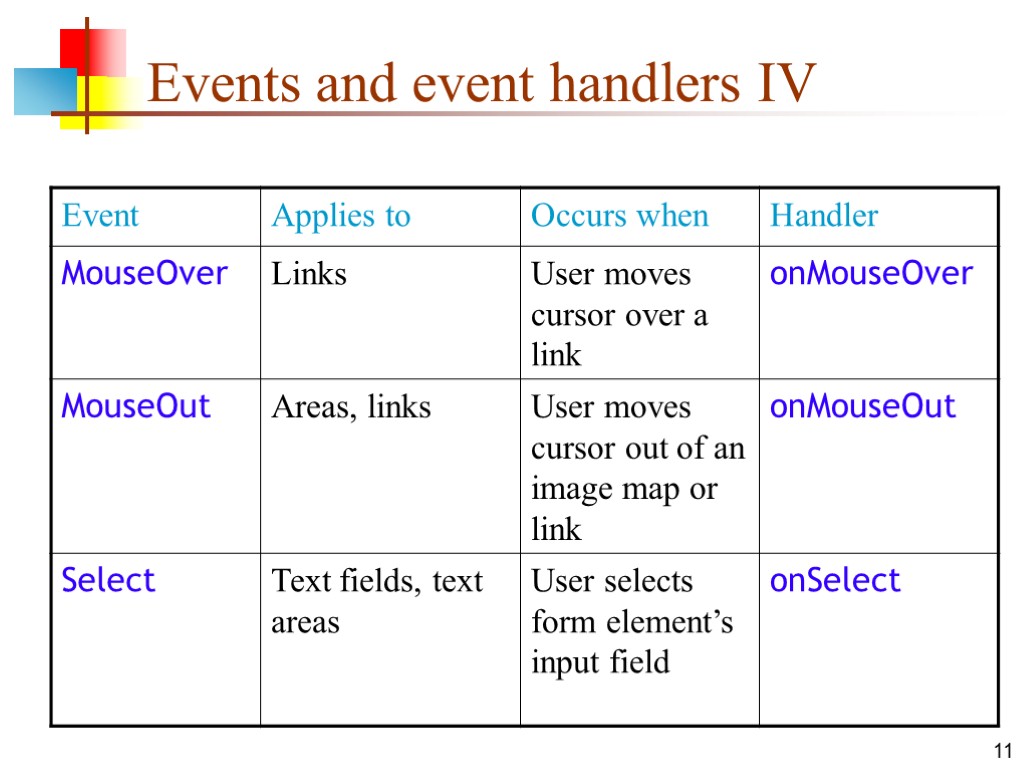 Events and event handlers IV

| Event | Applies to | Occurs when | Handler |
|---|---|---|---|
| MouseOver | Links | User moves cursor over a link | onMouseOver |
| MouseOut | Areas, links | User moves cursor out of an image map or link | onMouseOut |
| Select | Text fields, text areas | User selects form element’s input field | onSelect |

11